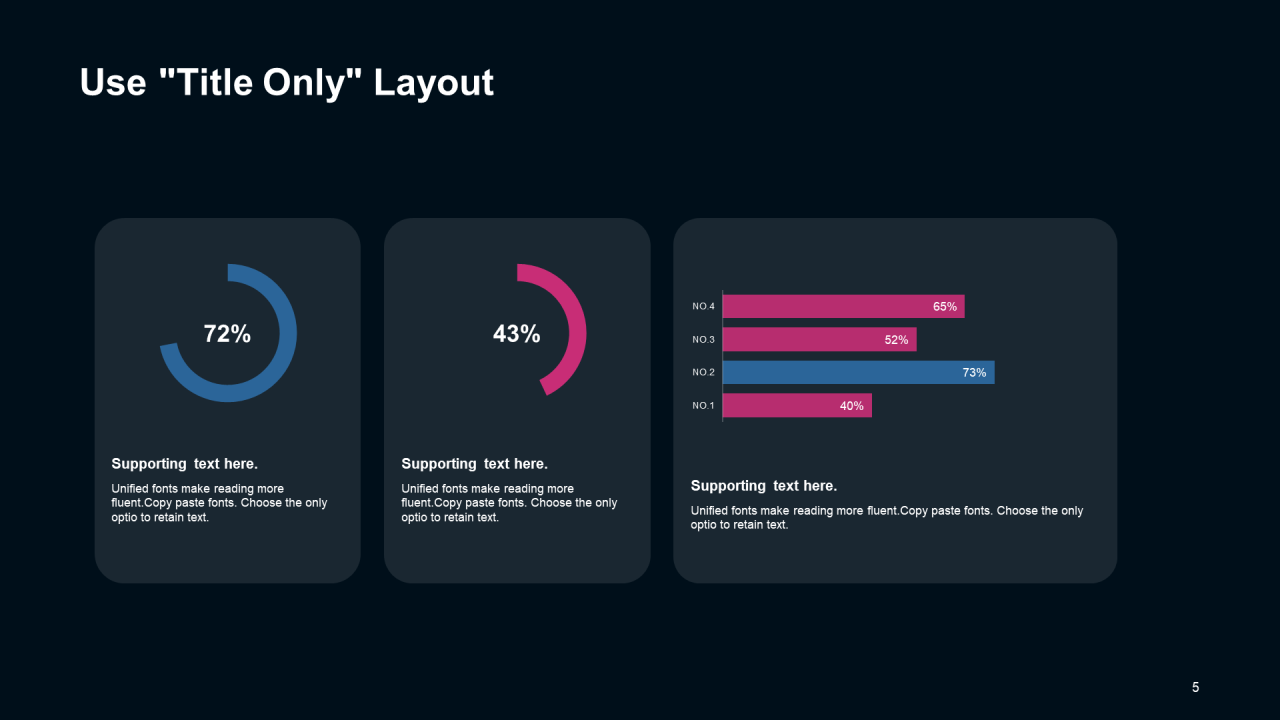 Use "Title Only" Layout

72%

Supporting text here.

Unified fonts make reading more fluent.Copy paste fonts. Choose the only optio to retain text.

43%

Supporting text here.

Unified fonts make reading more fluent.Copy paste fonts. Choose the only optio to retain text.

NO.4 65%
NO.3 52%
NO.2 73%
NO.1 40%

Supporting text here.

Unified fonts make reading more fluent.Copy paste fonts. Choose the only optio to retain text.

5